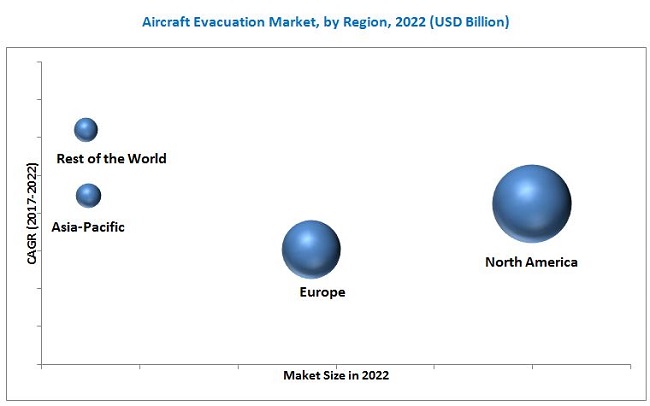 Aircraft Evacuation Market, by Region, 2022 (USD Billion)

CAGR (2017-2022)

Rest of the World

Asia-Pacific

Europe

North America

Maket Size in 2022